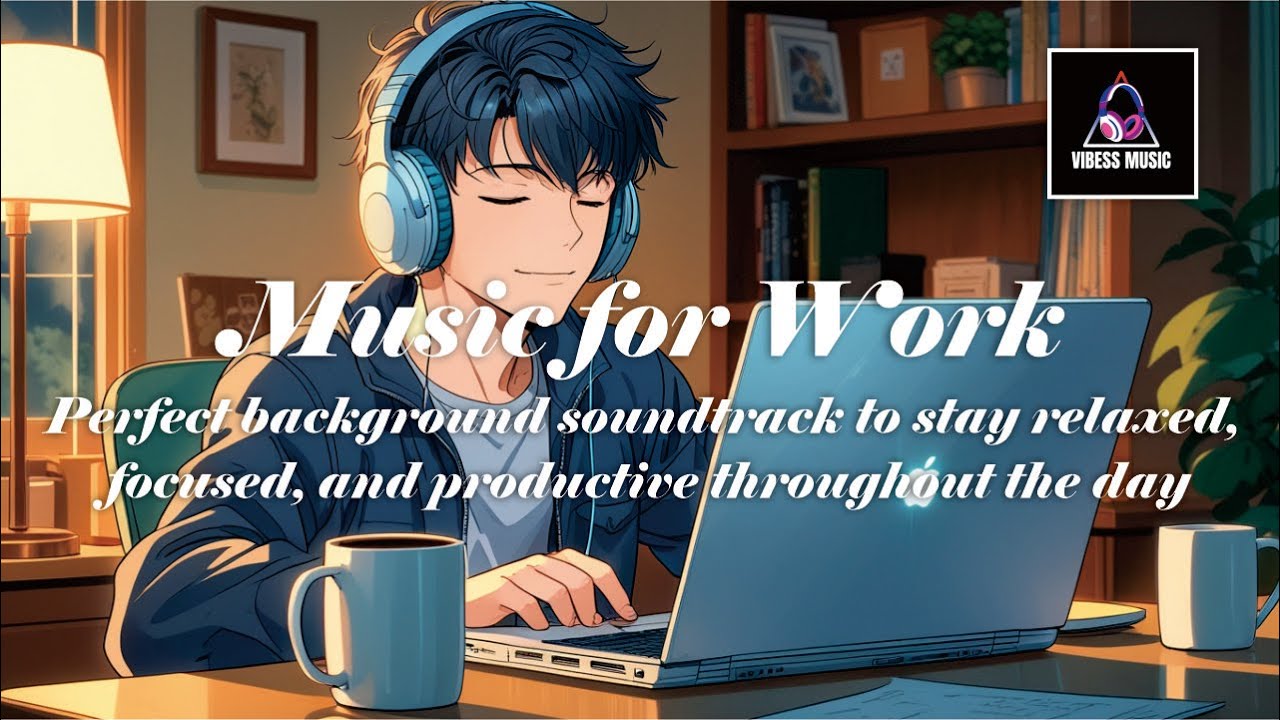 VIBESS MUSIC

Music for Work

Perfect background soundtrack to stay relaxed, focused, and productive throughout the day